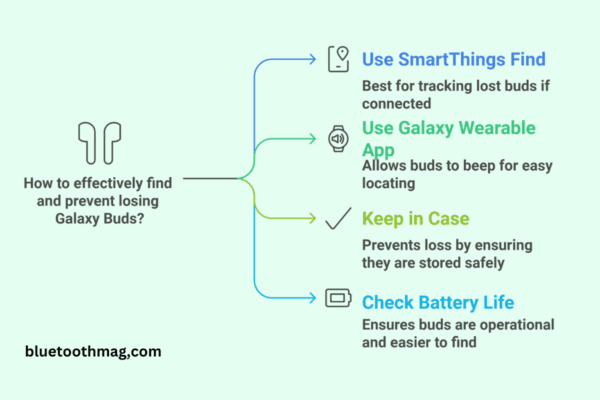 How to effectively find and prevent losing Galaxy Buds?

Use SmartThings Find

Best for tracking lost buds if connected

Use Galaxy Wearable App

Allows buds to beep for easy locating

Keep in Case

Prevents loss by ensuring they are stored safely

Check Battery Life

Ensures buds are operational and easier to find

bluetoothmag,com